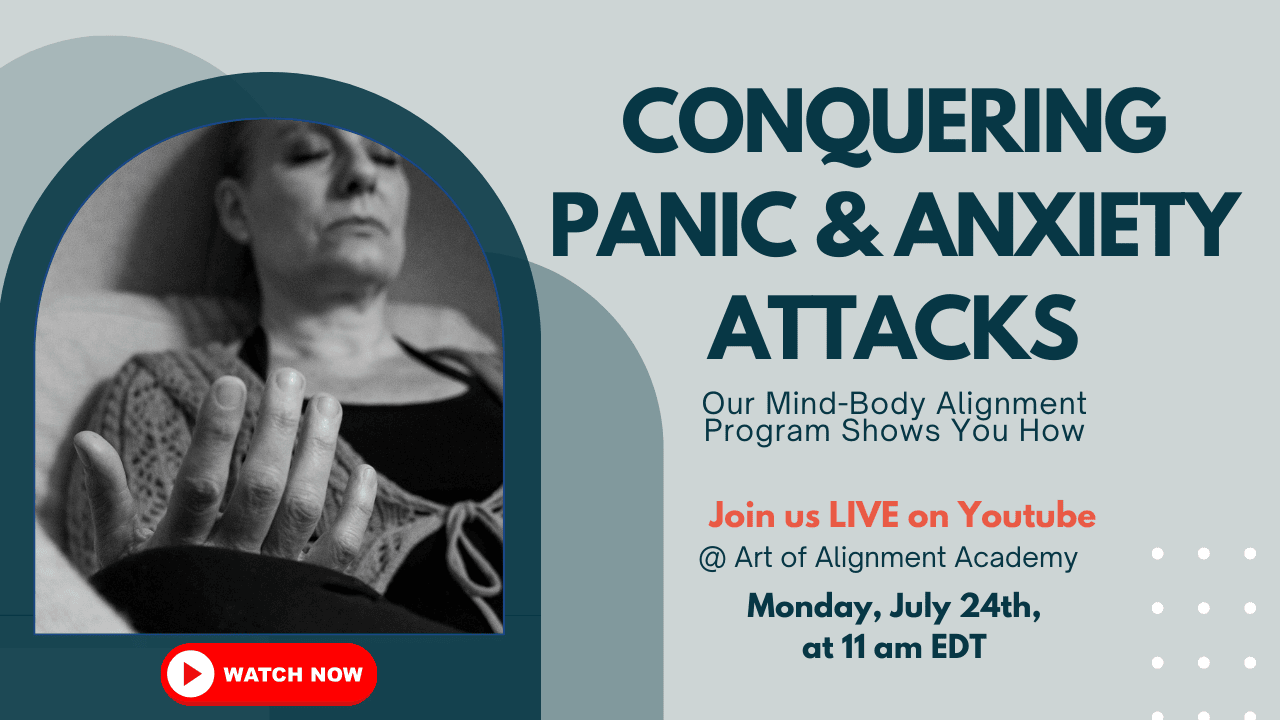 CONQUERING PANIC & ANXIETY ATTACKS

Our Mind-Body Alignment Program Shows You How

Join us LIVE on Youtube

@ Art of Alignment Academy

Monday, July 24th, at 11 am EDT

WATCH NOW